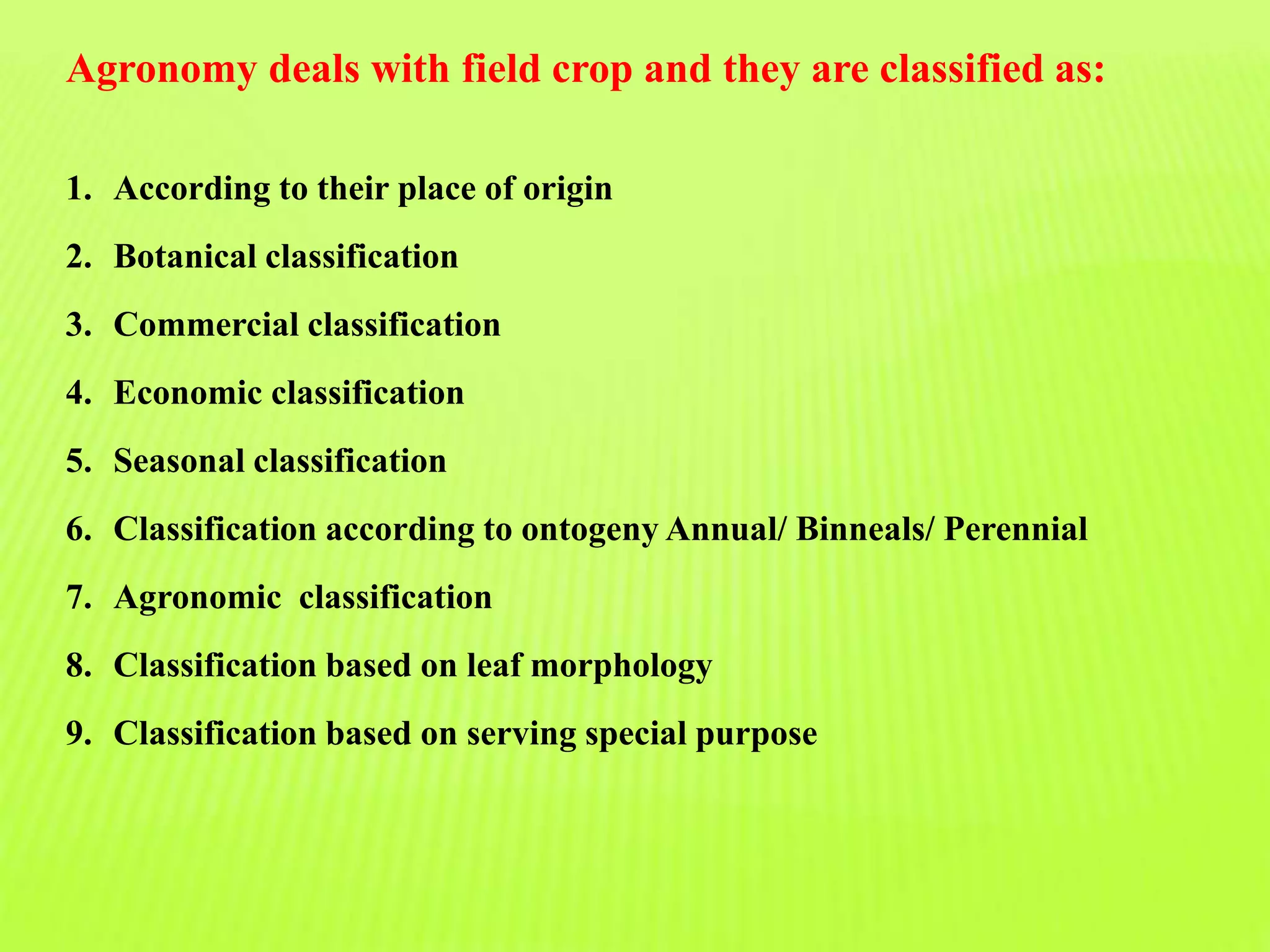 Agronomy deals with field crop and they are classified as:

1. According to their place of origin
2. Botanical classification
3. Commercial classification
4. Economic classification
5. Seasonal classification
6. Classification according to ontogeny Annual/ Binneals/ Perennial
7. Agronomic classification
8. Classification based on leaf morphology
9. Classification based on serving special purpose